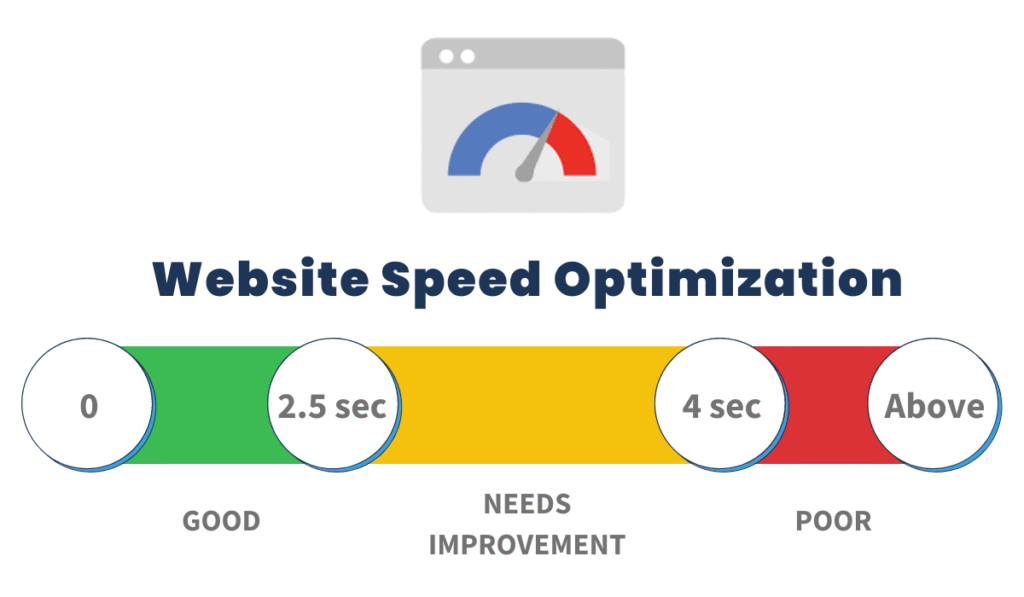 Website Speed Optimization

0

2.5 sec

4 sec

Above

GOOD

NEEDS IMPROVEMENT

POOR